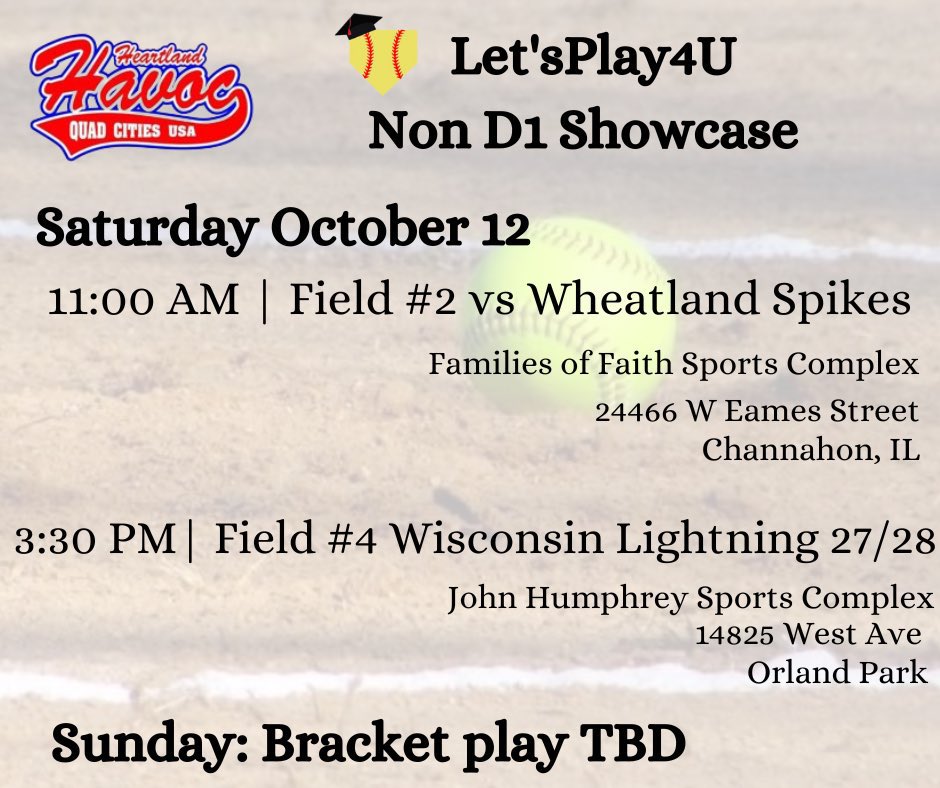 Heartland Havoc QUAD CITIES USA

Let'sPlay4U
Non D1 Showcase

Saturday October 12

11:00 AM | Field #2 vs Wheatland Spikes

Families of Faith Sports Complex
24466 W Eames Street
Channahon, IL

3:30 PM | Field #4 Wisconsin Lightning 27/28

John Humphrey Sports Complex
14825 West Ave
Orland Park

Sunday: Bracket play TBD